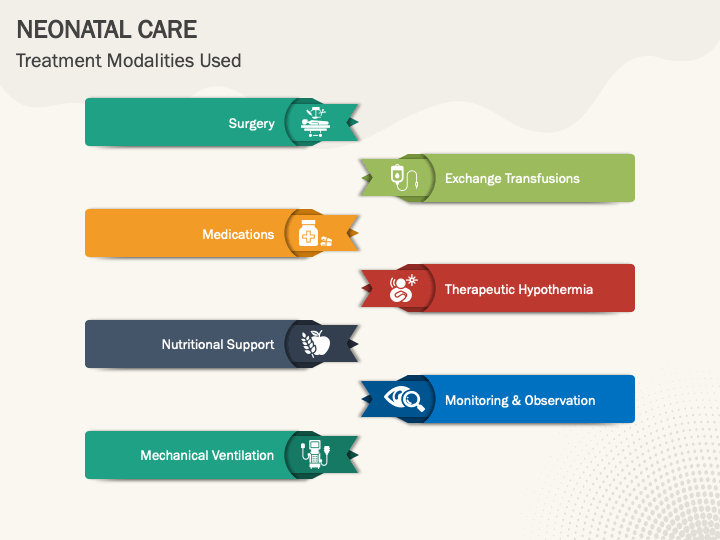 NEONATAL CARE
Treatment Modalities Used

Surgery

Exchange Transfusions

Medications

Therapeutic Hypothermia

Nutritional Support

Monitoring & Observation

Mechanical Ventilation